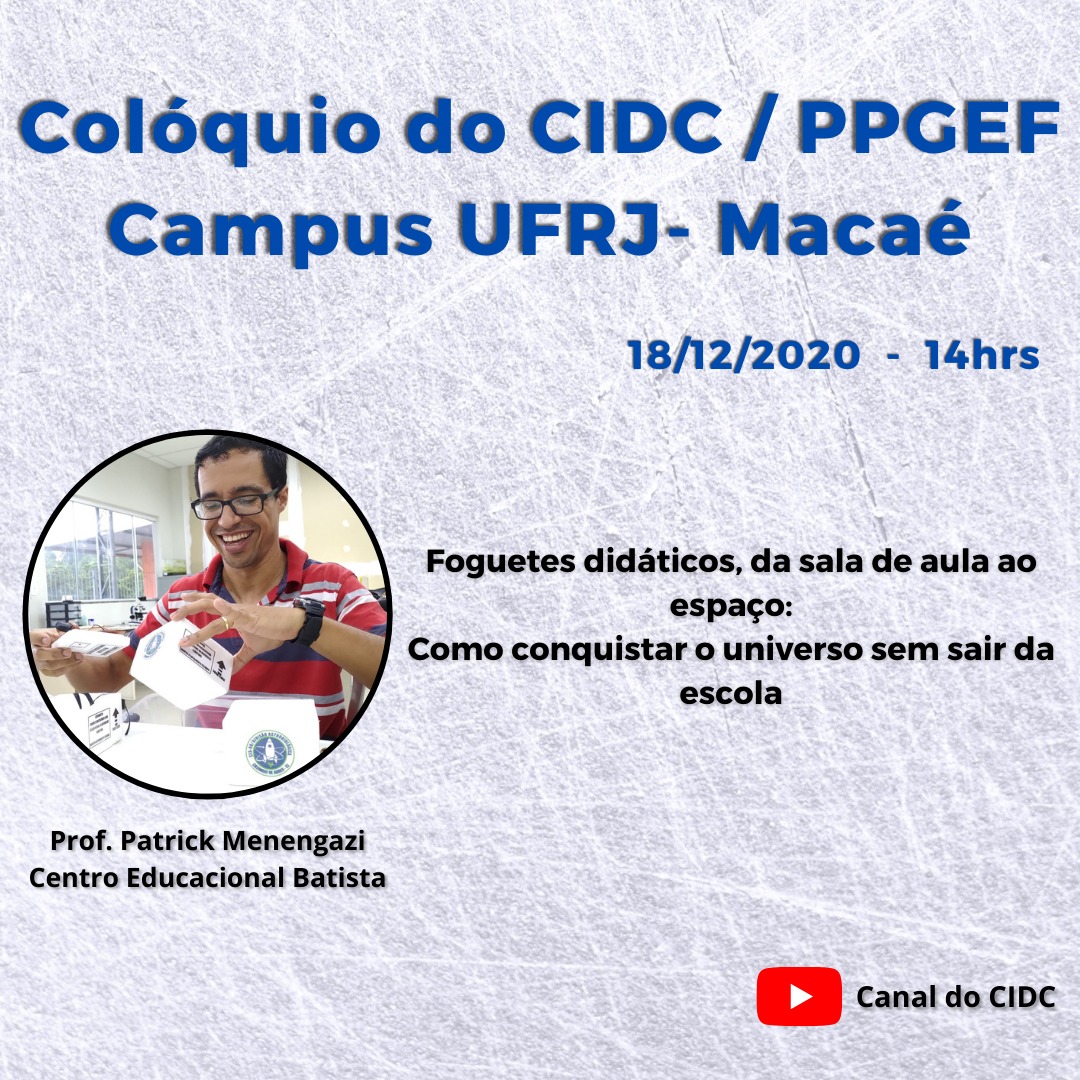 Colóquio do CIDC / PPGEF
Campus UFRJ- Macaé

18/12/2020 - 14hrs

Foguetes didáticos, da sala de aula ao espaço:
Como conquistar o universo sem sair da escola

Prof. Patrick Menengazi
Centro Educacional Batista

Canal do CIDC